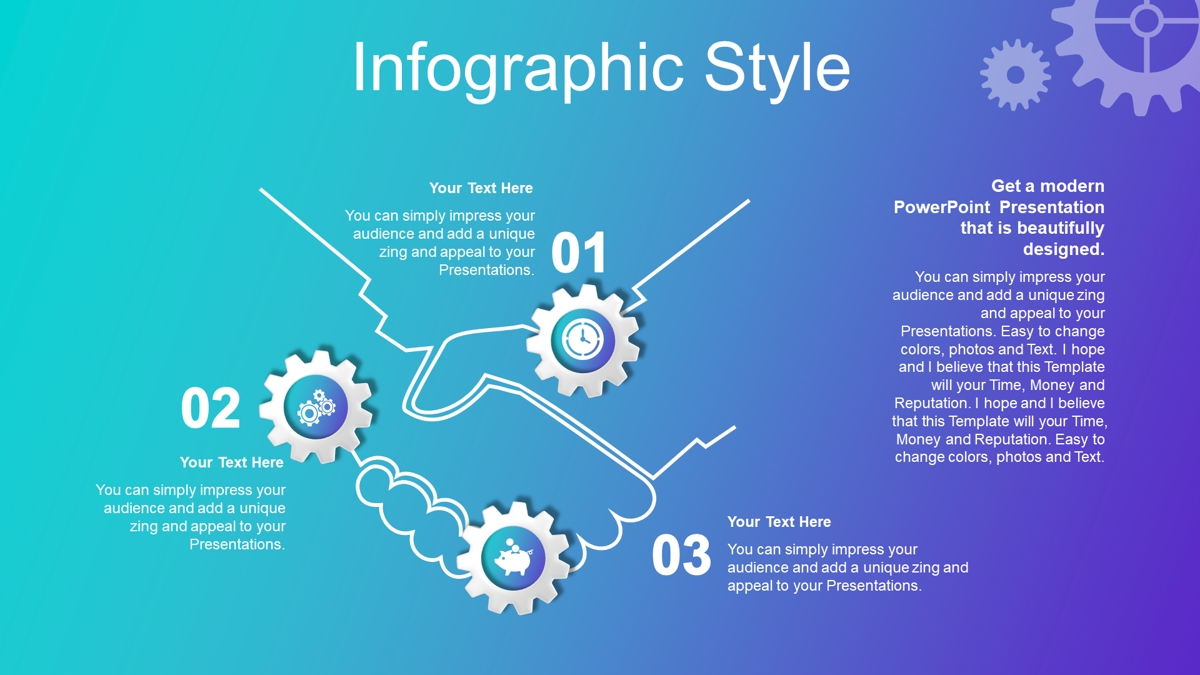 Infographic Style

Your Text Here

You can simply impress your audience and add a unique zing and appeal to your Presentations.

01

02

Your Text Here

You can simply impress your audience and add a unique zing and appeal to your Presentations.

03

Your Text Here

You can simply impress your audience and add a unique zing and appeal to your Presentations.

Get a modern PowerPoint Presentation that is beautifully designed.

You can simply impress your audience and add a unique zing and appeal to your Presentations. Easy to change colors, photos and Text. I hope and I believe that this Template will your Time, Money and Reputation. I hope and I believe that this Template will your Time, Money and Reputation. Easy to change colors, photos and Text.